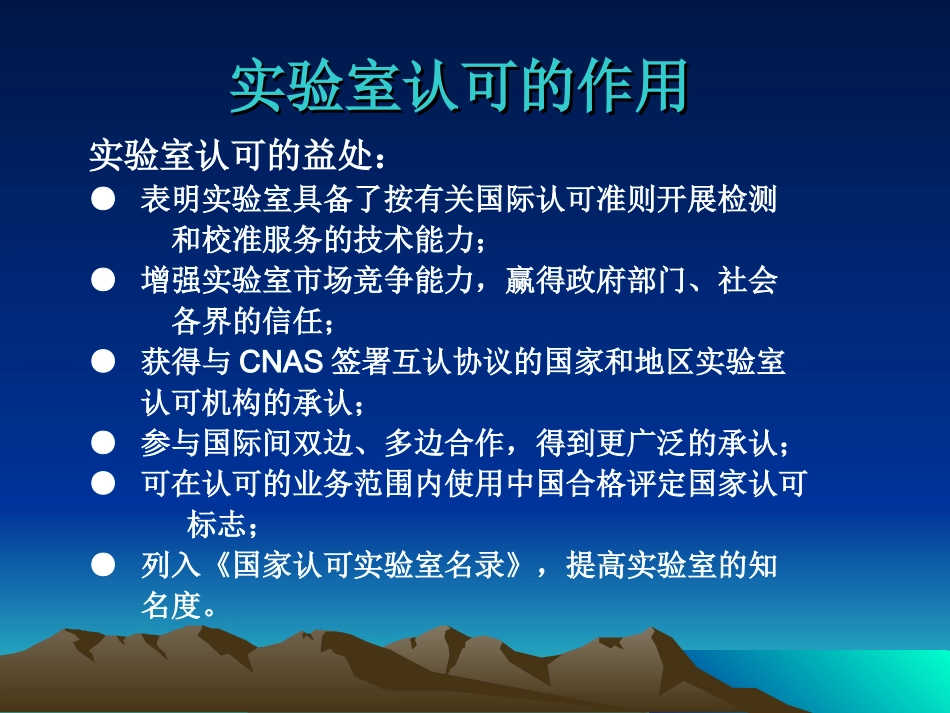 实验室认可的作用

实验室认可的益处：

● 表明实验室具备了按有关国际认可准则开展检测和校准服务的技术能力；

● 增强实验室市场竞争能力，赢得政府部门、社会各界的信任；

● 获得与 CNAS 签署互认协议的国家和地区实验室认可机构的承认；

● 参与国际间双边、多边合作，得到更广泛的承认；

● 可在认可的业务范围内使用中国合格评定国家认可标志；

● 列入《国家认可实验室名录》，提高实验室的知名度。